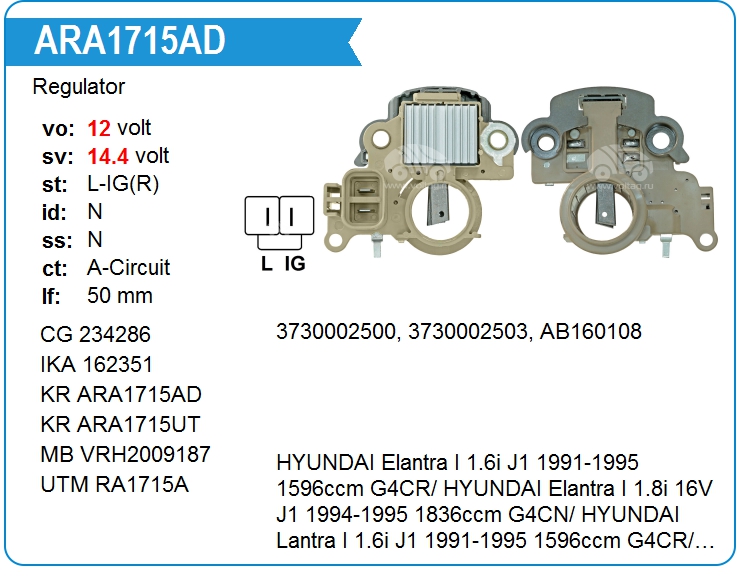 ARA1715AD

Regulator

vo: 12 volt
sv: 14.4 volt
st: L-IG(R)
id: N
ss: N
ct: A-Circuit
lf: 50 mm

L IG

CG 234286
IKA 162351
KR ARA1715AD
KR ARA1715UT
MB VRH2009187
UTM RA1715A

3730002500, 3730002503, AB160108

HYUNDAI Elantra I 1.6i J1 1991-1995 1596ccm G4CR/ HYUNDAI Elantra I 1.8i 16V J1 1994-1995 1836ccm G4CN/ HYUNDAI Lantra I 1.6i J1 1991-1995 1596ccm G4CR/…